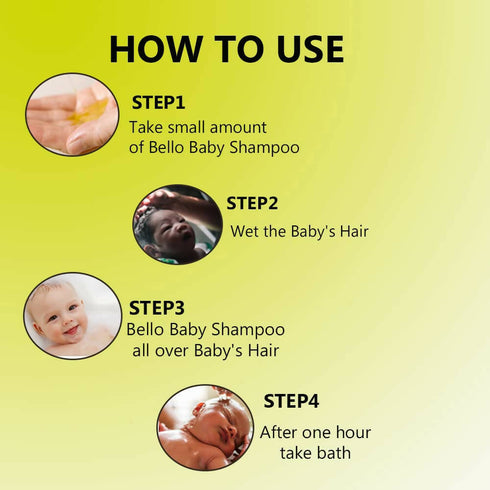 HOW TO USE

STEP1
Take small amount of Bello Baby Shampoo

STEP2
Wet the Baby's Hair

STEP3
Bello Baby Shampoo all over Baby's Hair

STEP4
After one hour take bath